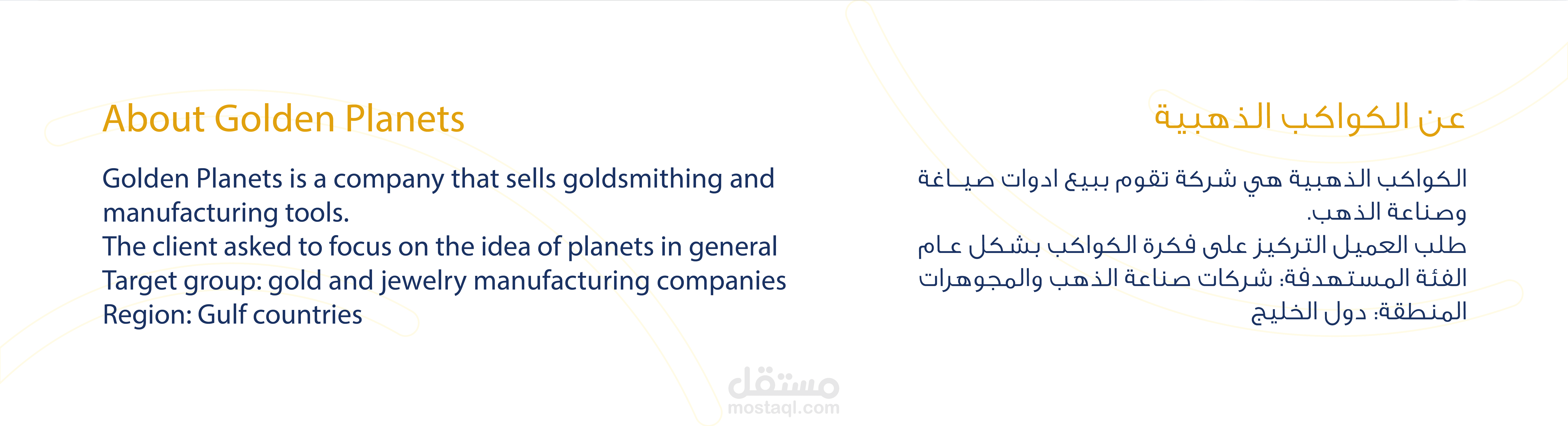 About Golden Planets

Golden Planets is a company that sells goldsmithing and manufacturing tools.
The client asked to focus on the idea of planets in general
Target group: gold and jewelry manufacturing companies
Region: Gulf countries

عن الكواكب الذهبية

الكواكب الذهبية هي شركة تقوم ببيع ادوات صياغة وصناعة الذهب.
طلب العميل التركيز على فكرة الكواكب بشكل عام
الفئة المستهدفة: شركات صناعة الذهب والمجوهرات
المنطقة: دول الخليج

مستقل
mostaql.com